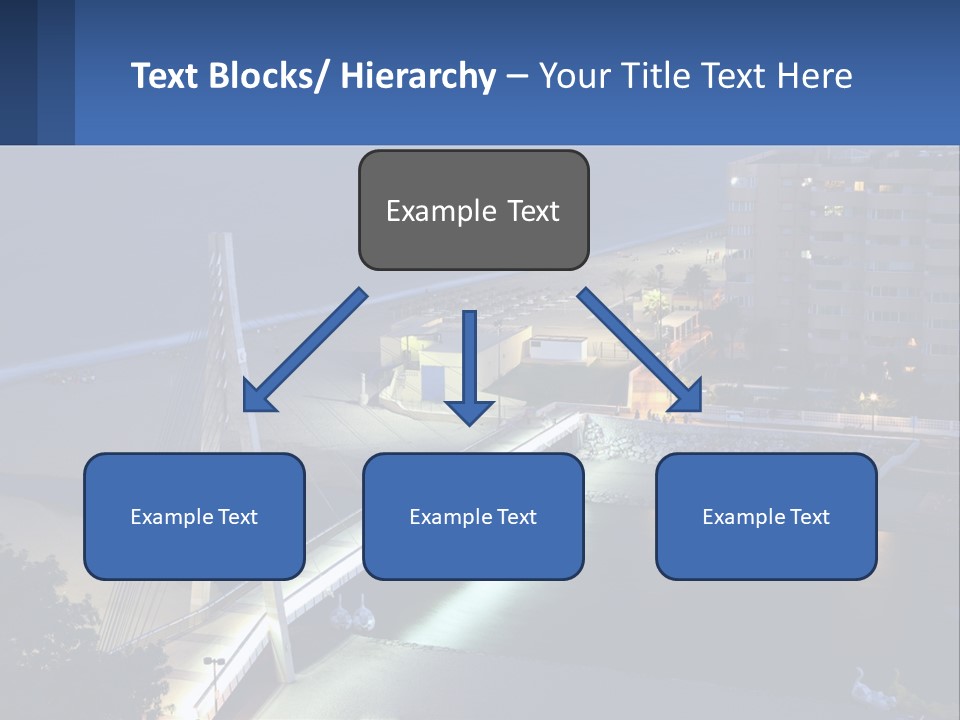 Text Blocks/ Hierarchy – Your Title Text Here

Example Text

Example Text

Example Text

Example Text